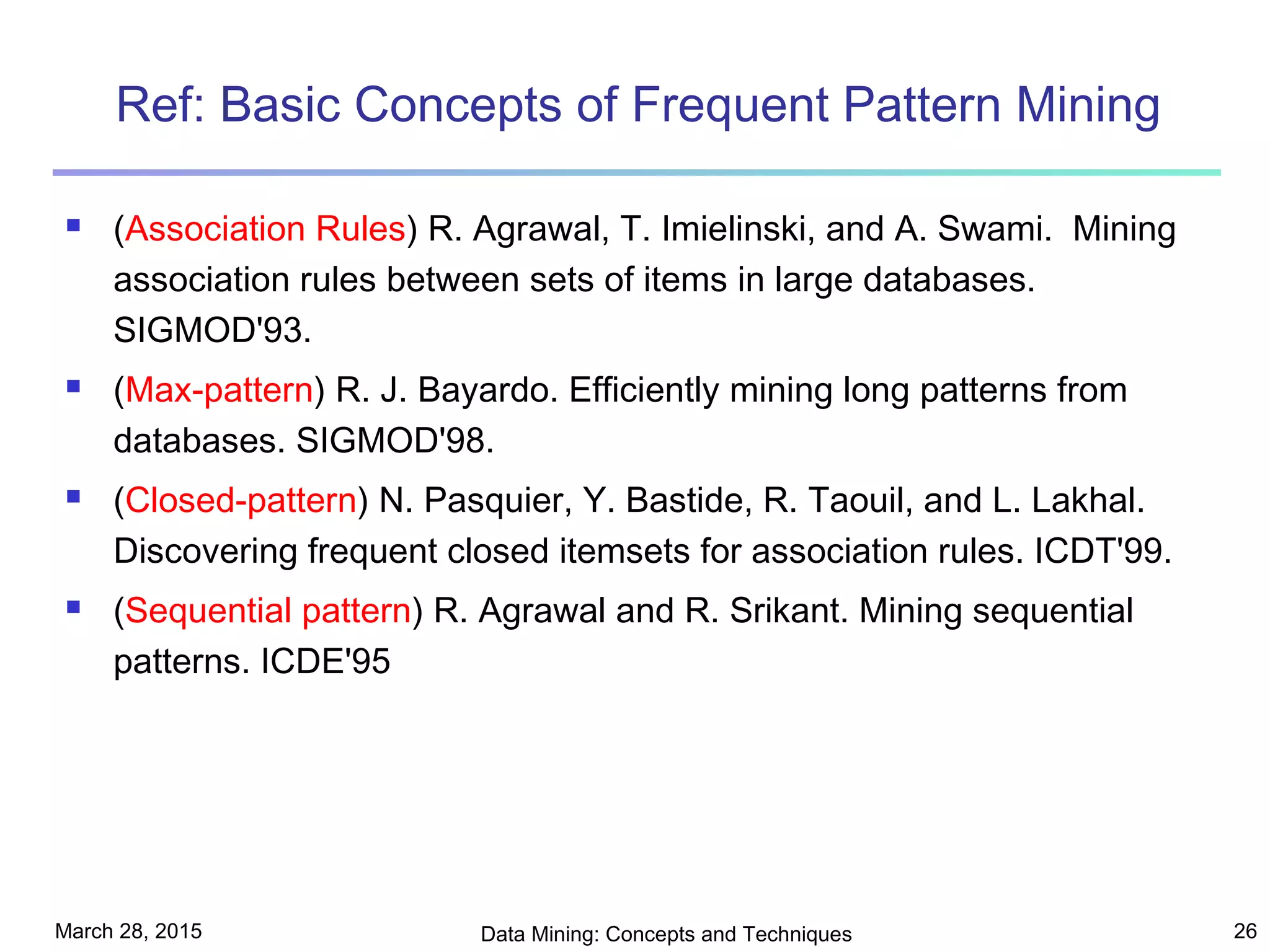 Ref: Basic Concepts of Frequent Pattern Mining

- (Association Rules) R. Agrawal, T. Imielinski, and A. Swami. Mining association rules between sets of items in large databases. SIGMOD'93.
- (Max-pattern) R. J. Bayardo. Efficiently mining long patterns from databases. SIGMOD'98.
- (Closed-pattern) N. Pasquier, Y. Bastide, R. Taouil, and L. Lakhal. Discovering frequent closed itemsets for association rules. ICDT'99.
- (Sequential pattern) R. Agrawal and R. Srikant. Mining sequential patterns. ICDE'95

March 28, 2015

Data Mining: Concepts and Techniques

26